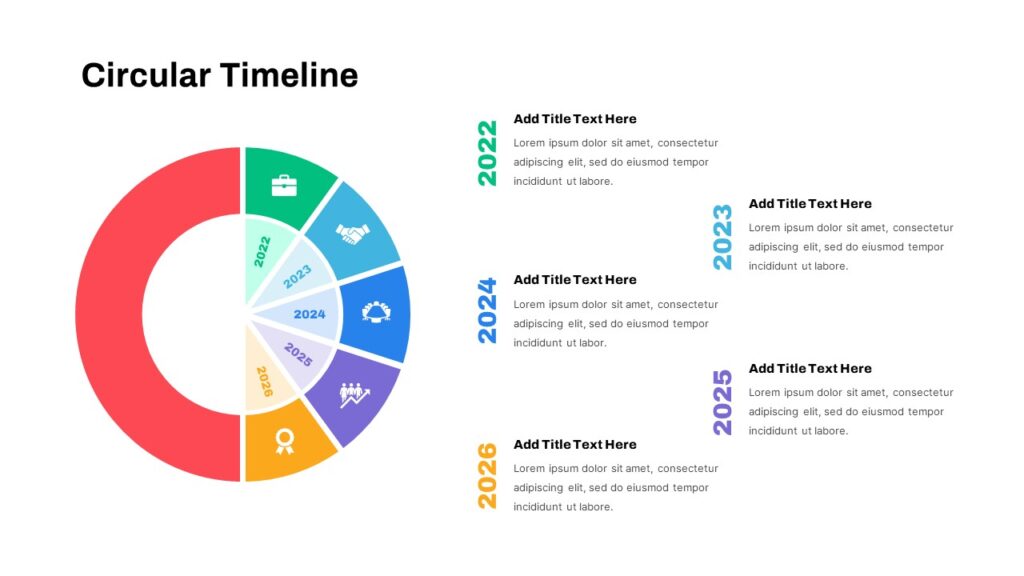 Circular Timeline

2022
2023
2024
2025
2026

2022
Add Title Text Here
Lorem ipsum dolor sit amet, consectetur adipiscing elit, sed do eiusmod tempor incididunt ut labore.

2023
Add Title Text Here
Lorem ipsum dolor sit amet, consectetur adipiscing elit, sed do eiusmod tempor incididunt ut labore.

2024
Add Title Text Here
Lorem ipsum dolor sit amet, consectetur adipiscing elit, sed do eiusmod tempor incididunt ut labor.

2025
Add Title Text Here
Lorem ipsum dolor sit amet, consectetur adipiscing elit, sed do eiusmod tempor incididunt ut labore.

2026
Add Title Text Here
Lorem ipsum dolor sit amet, consectetur adipiscing elit, sed do eiusmod tempor incididunt ut labore.